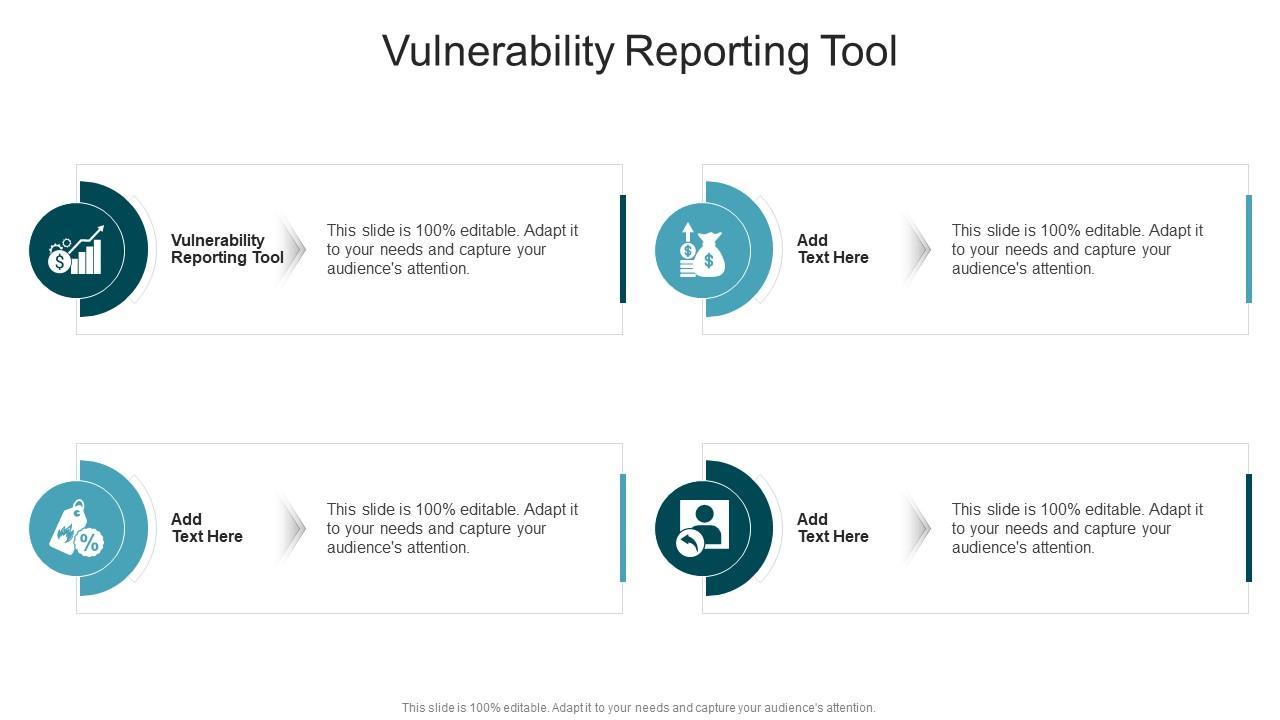 Vulnerability Reporting Tool

Vulnerability Reporting Tool

This slide is 100% editable. Adapt it to your needs and capture your audience's attention.

Add Text Here

This slide is 100% editable. Adapt it to your needs and capture your audience's attention.

Add Text Here

This slide is 100% editable. Adapt it to your needs and capture your audience's attention.

Add Text Here

This slide is 100% editable. Adapt it to your needs and capture your audience's attention.

This slide is 100% editable. Adapt it to your needs and capture your audience's attention.